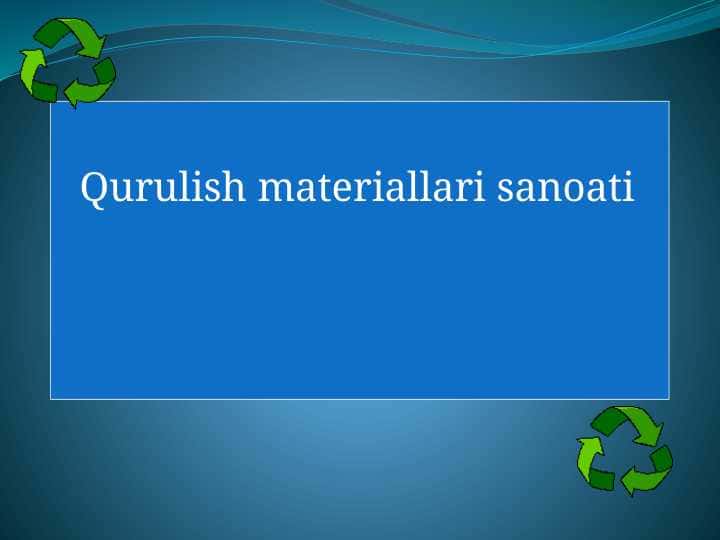 Qurulish materiallari sanoati